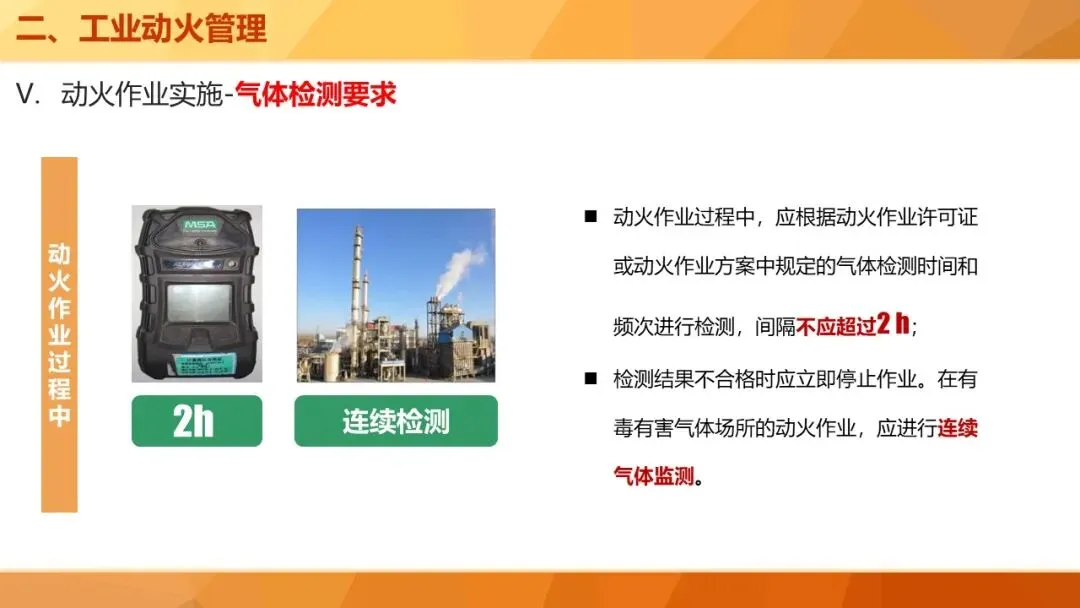 二、工业动火管理

V. 动火作业实施-气体检测要求

动火作业过程中

MSA

2h

连续检测

■ 动火作业过程中，应根据动火作业许可证或动火作业方案中规定的气体检测时间和频次进行检测，间隔不应超过2 h；

■ 检测结果不合格时应立即停止作业。在有毒有害气体场所的动火作业，应进行连续气体监测。